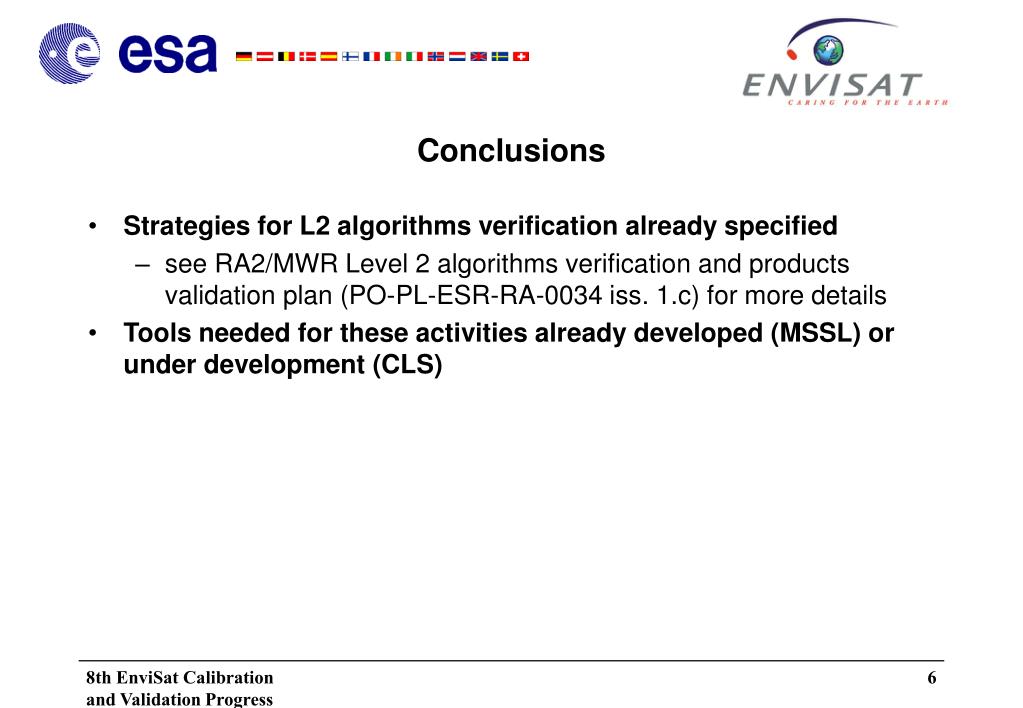 esa

ENVISAT
CARING FOR THE EARTH

Conclusions

• Strategies for L2 algorithms verification already specified
– see RA2/MWR Level 2 algorithms verification and products validation plan (PO-PL-ESR-RA-0034 iss. 1.c) for more details
• Tools needed for these activities already developed (MSSL) or under development (CLS)

8th EnviSat Calibration and Validation Progress

6